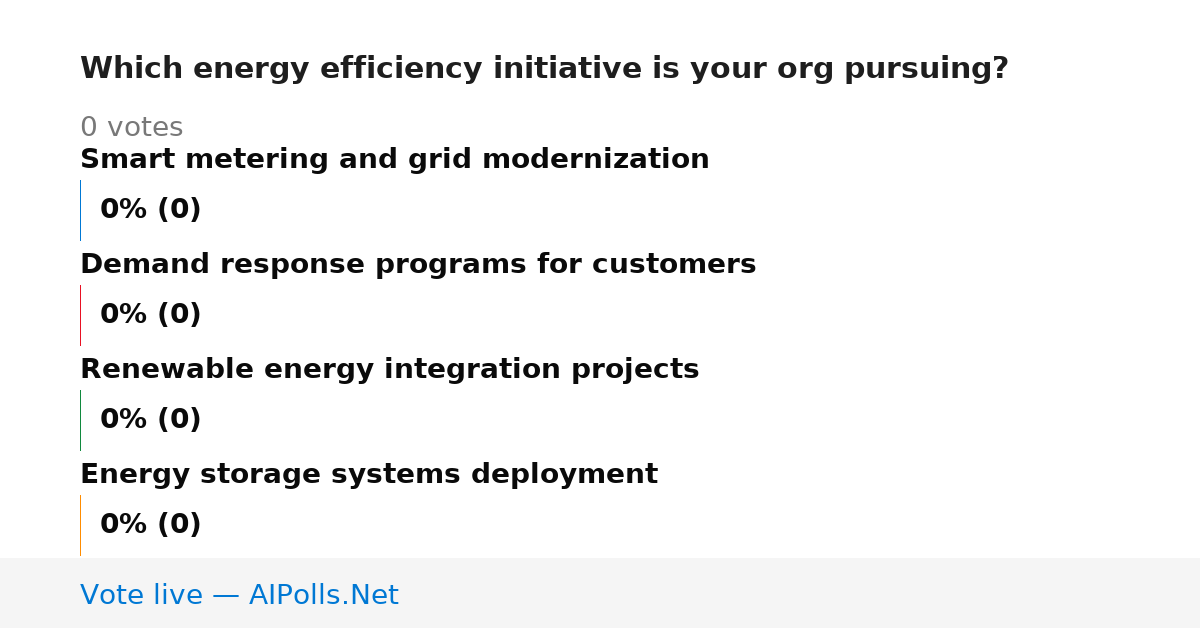 Which energy efficiency initiative is your org pursuing?

0 votes

Smart metering and grid modernization

0% (0)

Demand response programs for customers

0% (0)

Renewable energy integration projects

0% (0)

Energy storage systems deployment

0% (0)

Vote live — AIPolls.Net